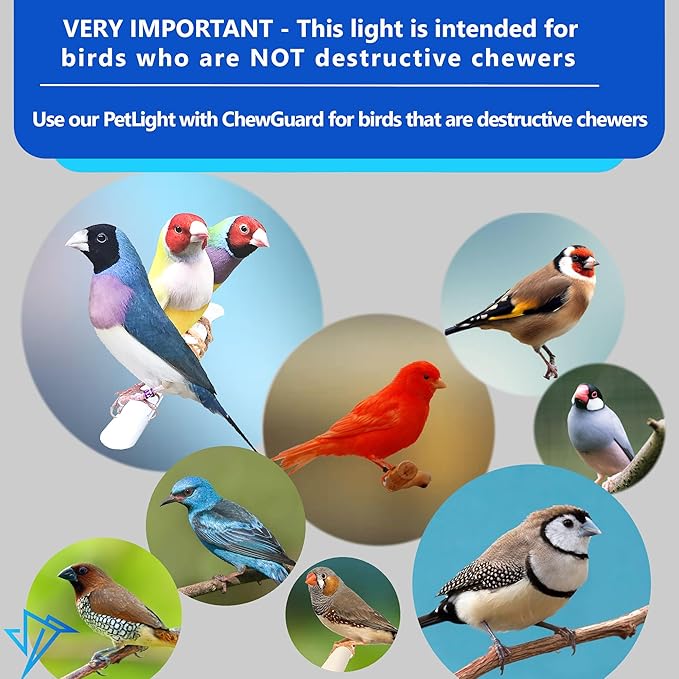 VERY IMPORTANT - This light is intended for birds who are NOT destructive chewers

Use our PetLight with ChewGuard for birds that are destructive chewers